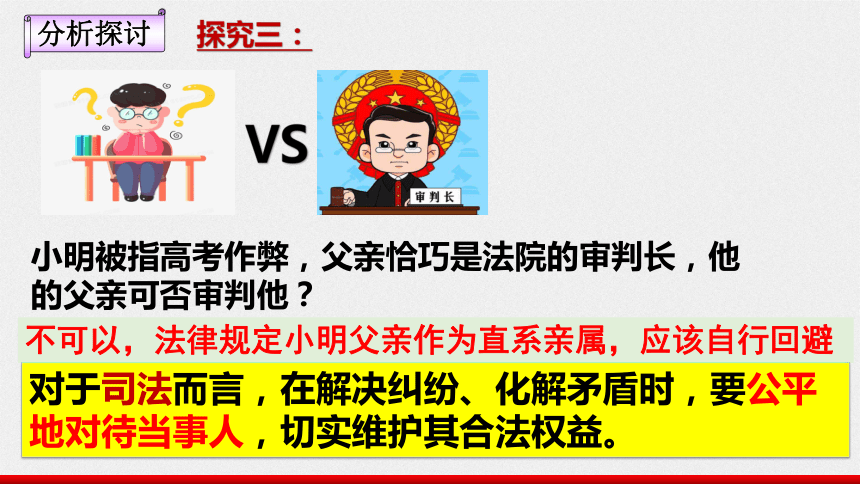 分析探讨

探究三：

VS

审判长

小明被指高考作弊，父亲恰巧是法院的审判长，他的父亲可否审判他？

不可以，法律规定小明父亲作为直系亲属，应该自行回避

对于司法而言，在解决纠纷、化解矛盾时，要公平地对待当事人，切实维护其合法权益。